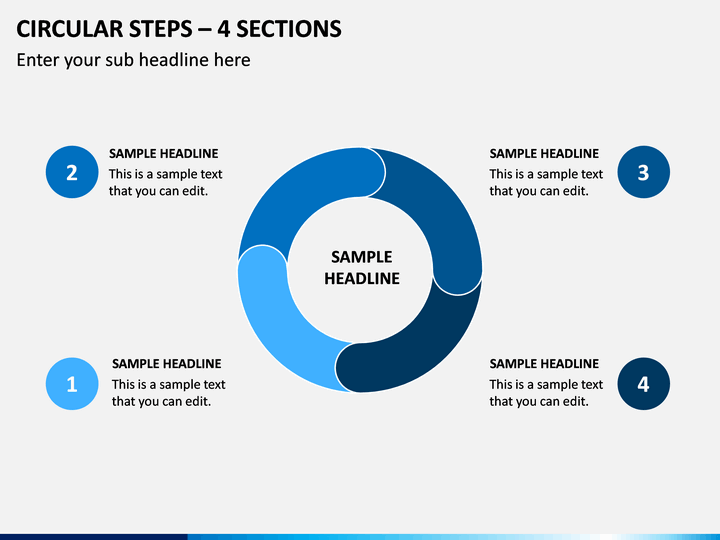 CIRCULAR STEPS – 4 SECTIONS

Enter your sub headline here

2

SAMPLE HEADLINE

This is a sample text that you can edit.

SAMPLE HEADLINE

This is a sample text that you can edit.

3

SAMPLE HEADLINE

1

SAMPLE HEADLINE

This is a sample text that you can edit.

SAMPLE HEADLINE

This is a sample text that you can edit.

4